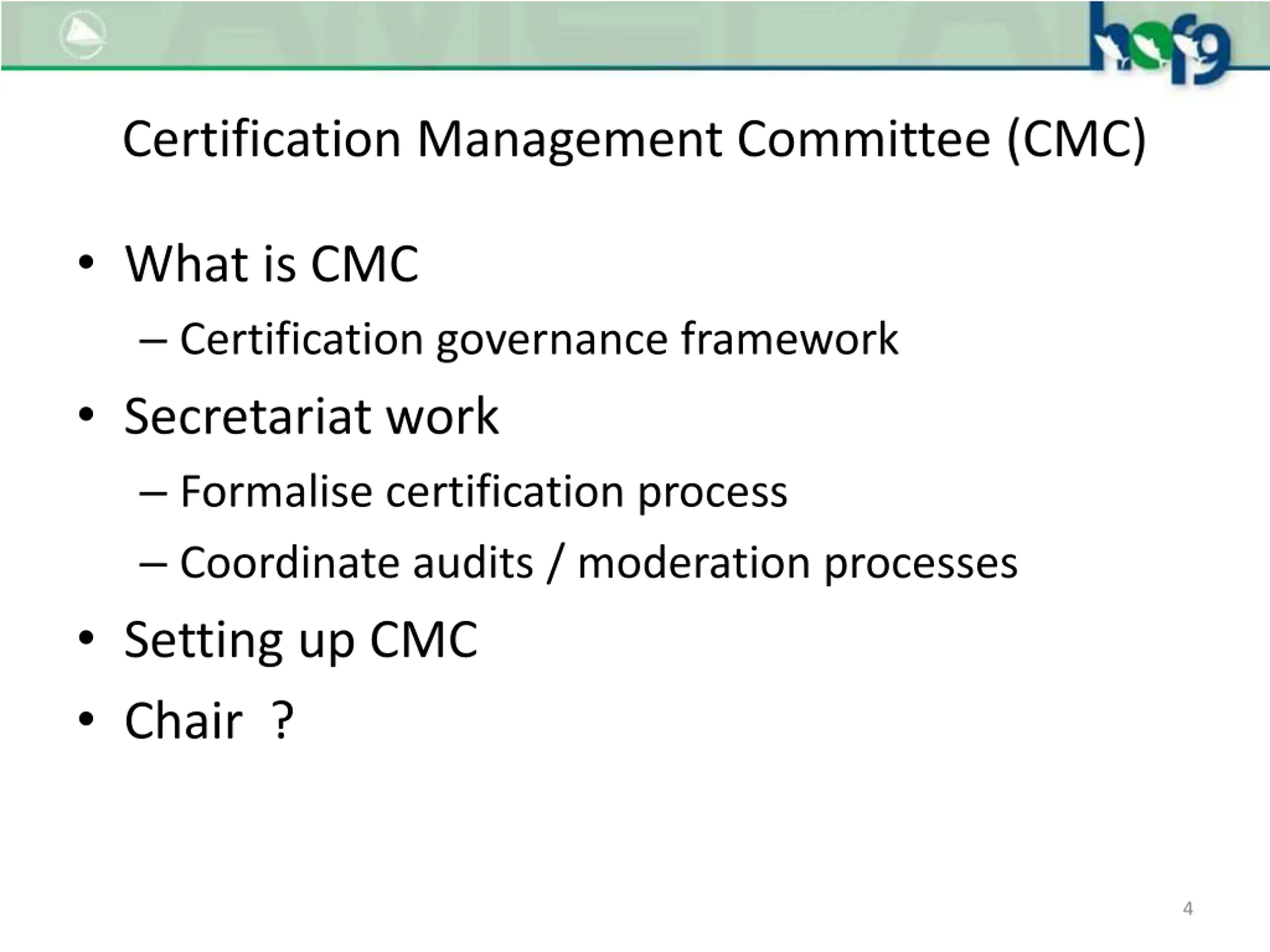 hofg

Certification Management Committee (CMC)

• What is CMC
– Certification governance framework
• Secretariat work
– Formalise certification process
– Coordinate audits / moderation processes
• Setting up CMC
• Chair ?

4